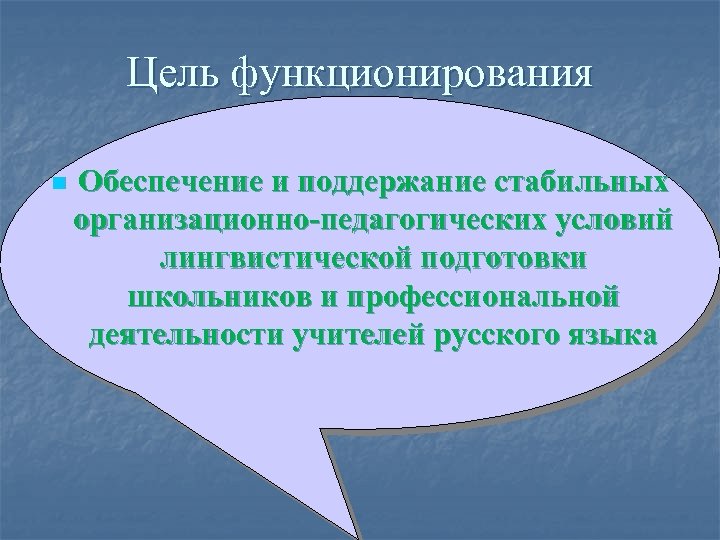 Цель функционирования

Обеспечение и поддержание стабильных организационно-педагогических условий лингвистической подготовки школьников и профессиональной деятельности учителей русского языка